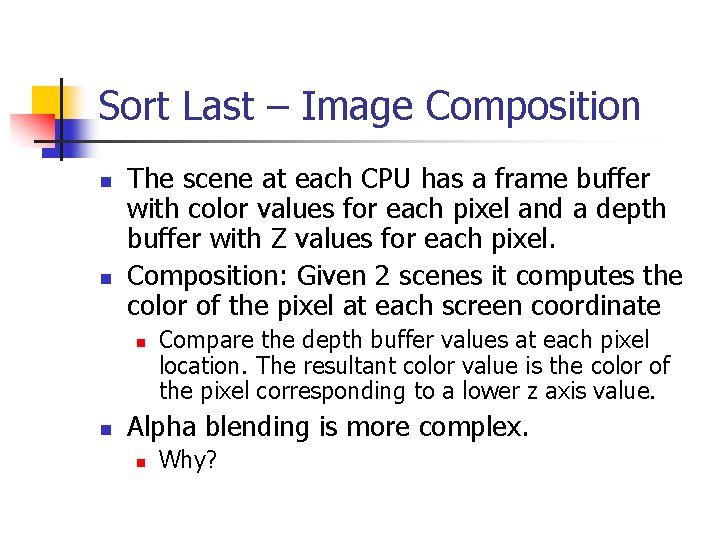 Sort Last – Image Composition

- The scene at each CPU has a frame buffer with color values for each pixel and a depth buffer with Z values for each pixel.
- Composition: Given 2 scenes it computes the color of the pixel at each screen coordinate
  - Compare the depth buffer values at each pixel location. The resultant color value is the color of the pixel corresponding to a lower z axis value.
- Alpha blending is more complex.
  - Why?